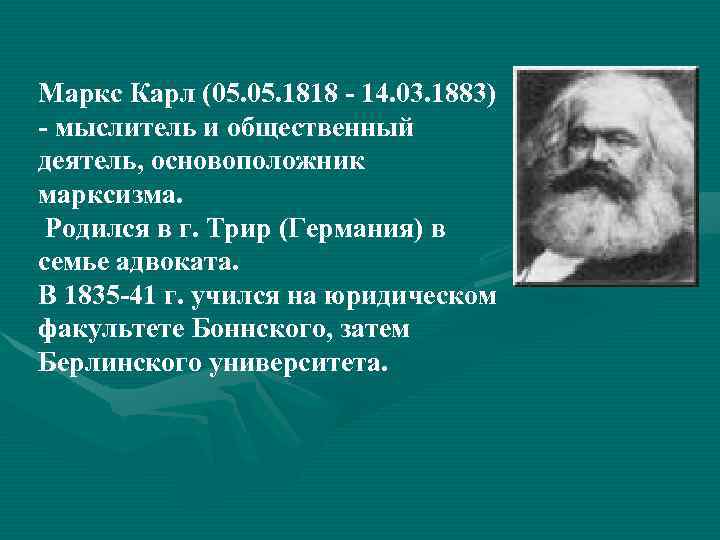 Маркс Карл (05.05.1818 - 14.03.1883) - мыслитель и общественный деятель, основоположник марксизма.
Родился в г. Трир (Германия) в семье адвоката.
В 1835-41 г. учился на юридическом факультете Боннского, затем Берлинского университета.